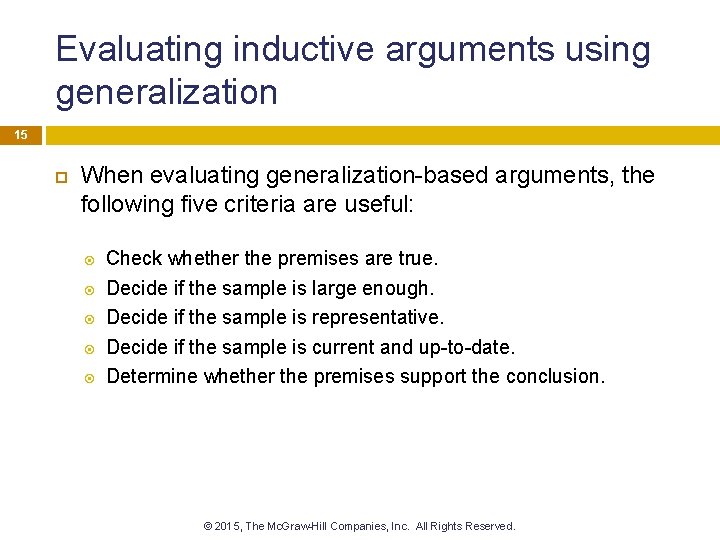 Evaluating inductive arguments using generalization

15

When evaluating generalization-based arguments, the following five criteria are useful:

Check whether the premises are true.
Decide if the sample is large enough.
Decide if the sample is representative.
Decide if the sample is current and up-to-date.
Determine whether the premises support the conclusion.

© 2015, The McGraw-Hill Companies, Inc. All Rights Reserved.